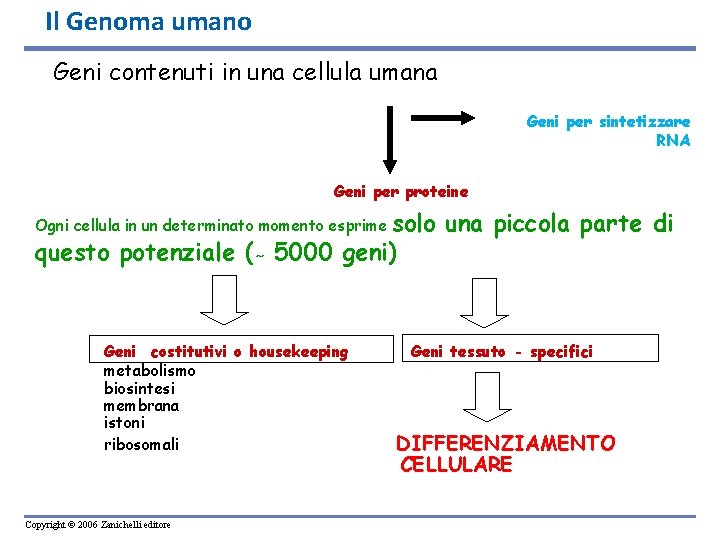 Il Genoma umano

Geni contenuti in una cellula umana

Geni per sintetizzare RNA

Geni per proteine

Ogni cellula in un determinato momento esprime solo una piccola parte di questo potenziale (~ 5000 geni)

Geni costitutivi o housekeeping
metabolismo
biosintesi
membrana
istoni
ribosomali

Geni tessuto - specifici

DIFFERENZIAMENTO CELLULARE

Copyright © 2006 Zanichelli editore